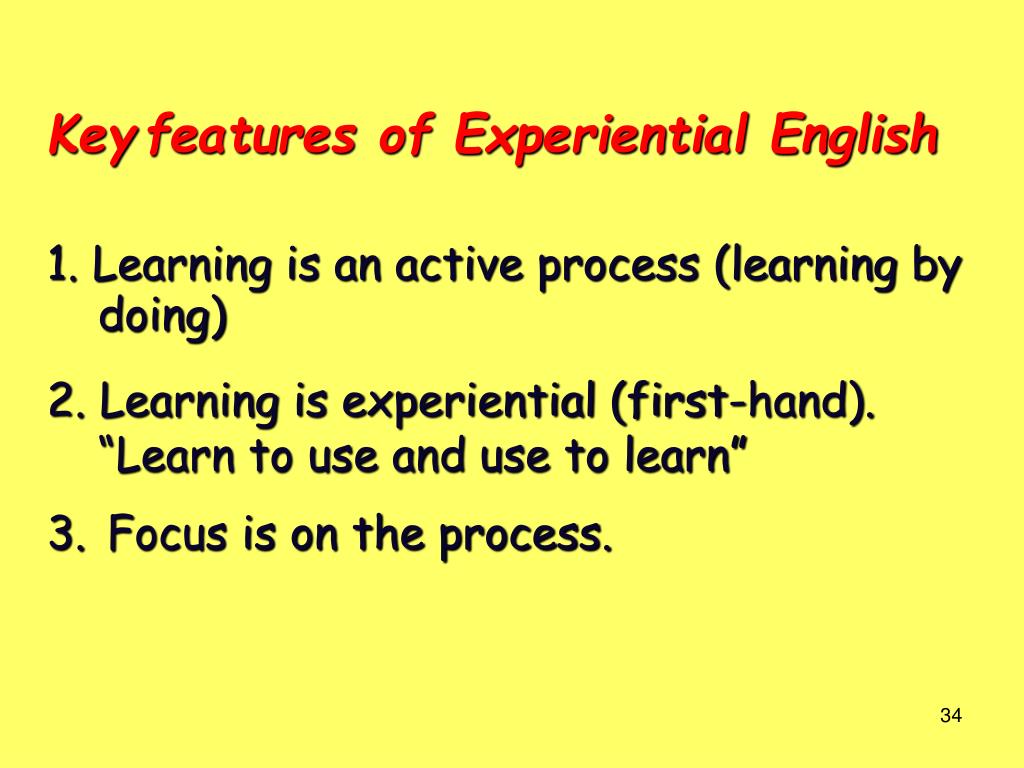 Key features of Experiential English

1. Learning is an active process (learning by doing)

2. Learning is experiential (first-hand). “Learn to use and use to learn”

3. Focus is on the process.

34